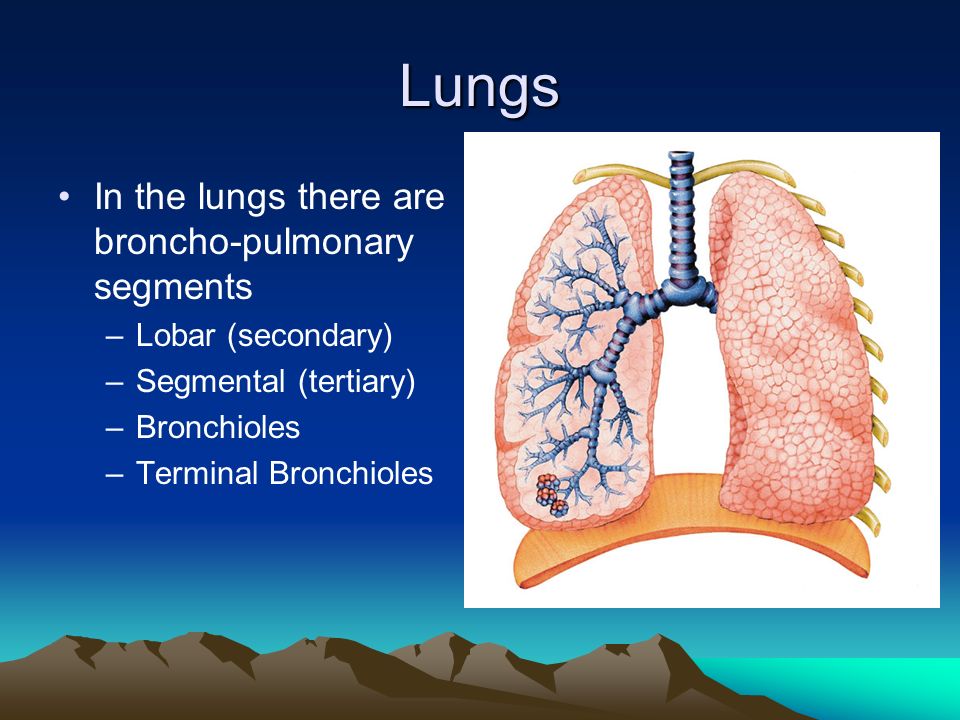 Lungs

• In the lungs there are broncho-pulmonary segments
 – Lobar (secondary)
 – Segmental (tertiary)
 – Bronchioles
 – Terminal Bronchioles